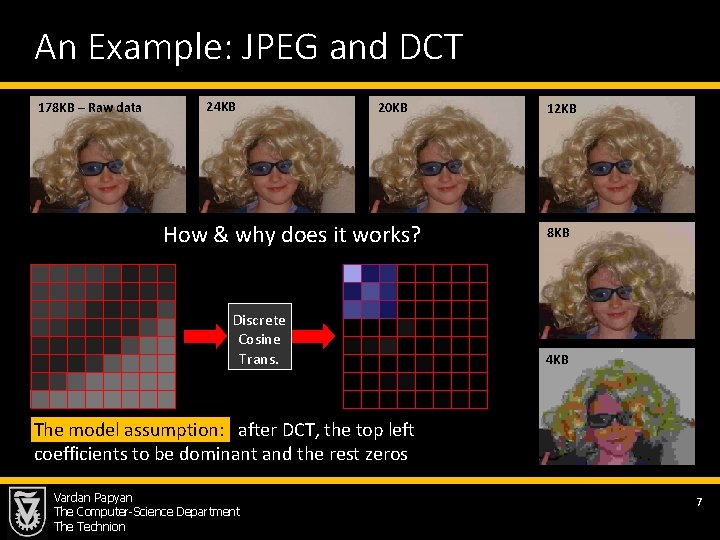 An Example: JPEG and DCT

178KB – Raw data

24KB

20KB

12KB

How & why does it works?

8KB

Discrete Cosine Trans.

4KB

The model assumption: after DCT, the top left coefficients to be dominant and the rest zeros

Vardan Papyan
The Computer-Science Department
The Technion

7